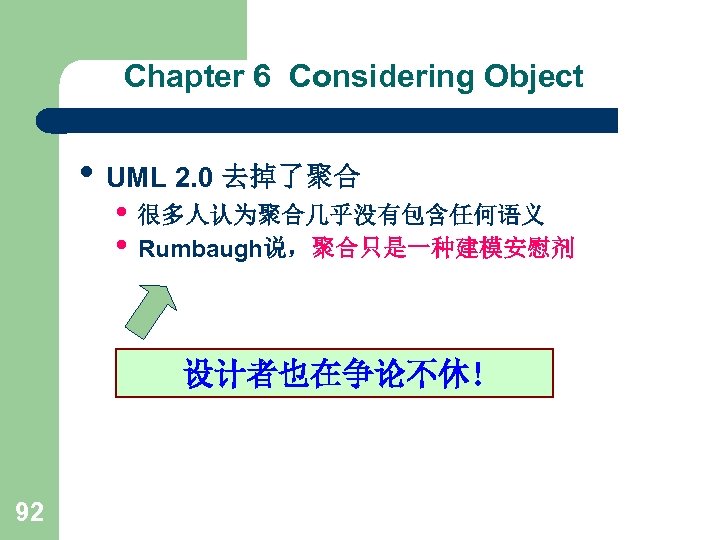 Chapter 6 Considering Object

• UML 2.0 去掉了聚合

• 很多人认为聚合几乎没有包含任何语义

• Rumbaugh说，聚合只是一种建模安慰剂

设计者也在争论不休!

92